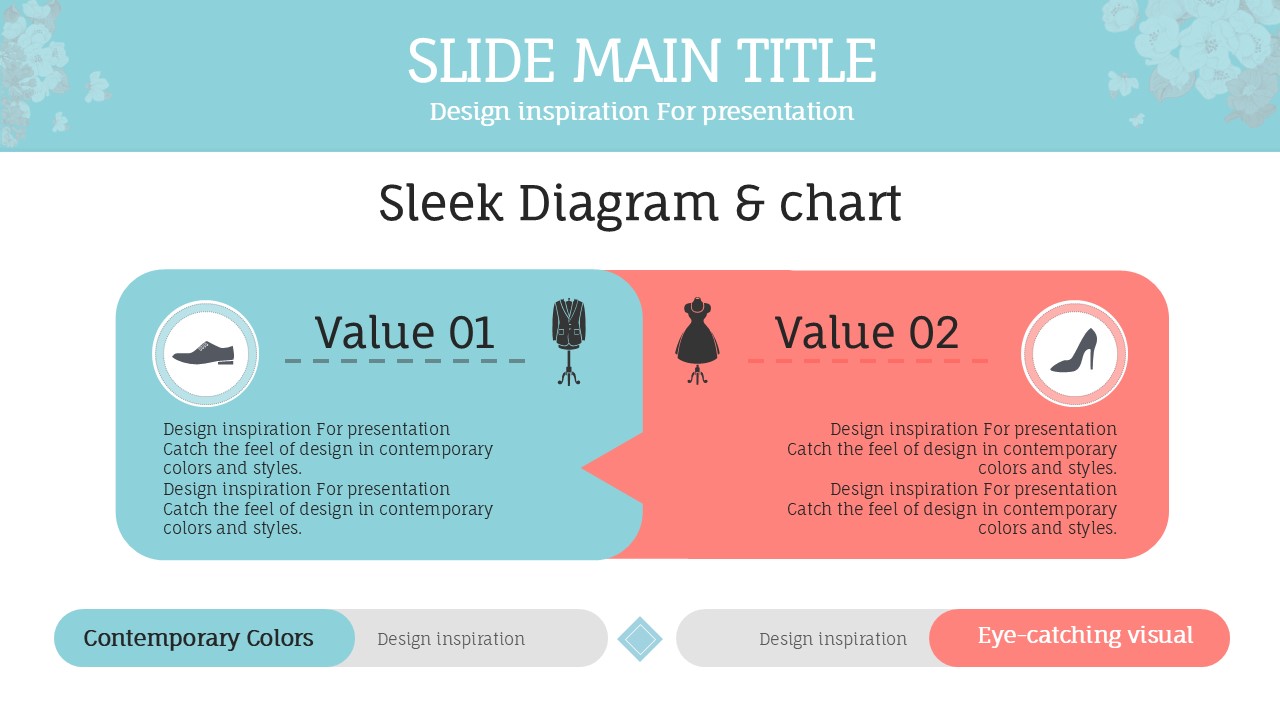 SLIDE MAIN TITLE
Design inspiration For presentation

Sleek Diagram & chart

Value 01

Design inspiration For presentation Catch the feel of design in contemporary colors and styles.
Design inspiration For presentation Catch the feel of design in contemporary colors and styles.

Value 02

Design inspiration For presentation Catch the feel of design in contemporary colors and styles.
Design inspiration For presentation Catch the feel of design in contemporary colors and styles.

Contemporary Colors
Design inspiration

Design inspiration
Eye-catching visual